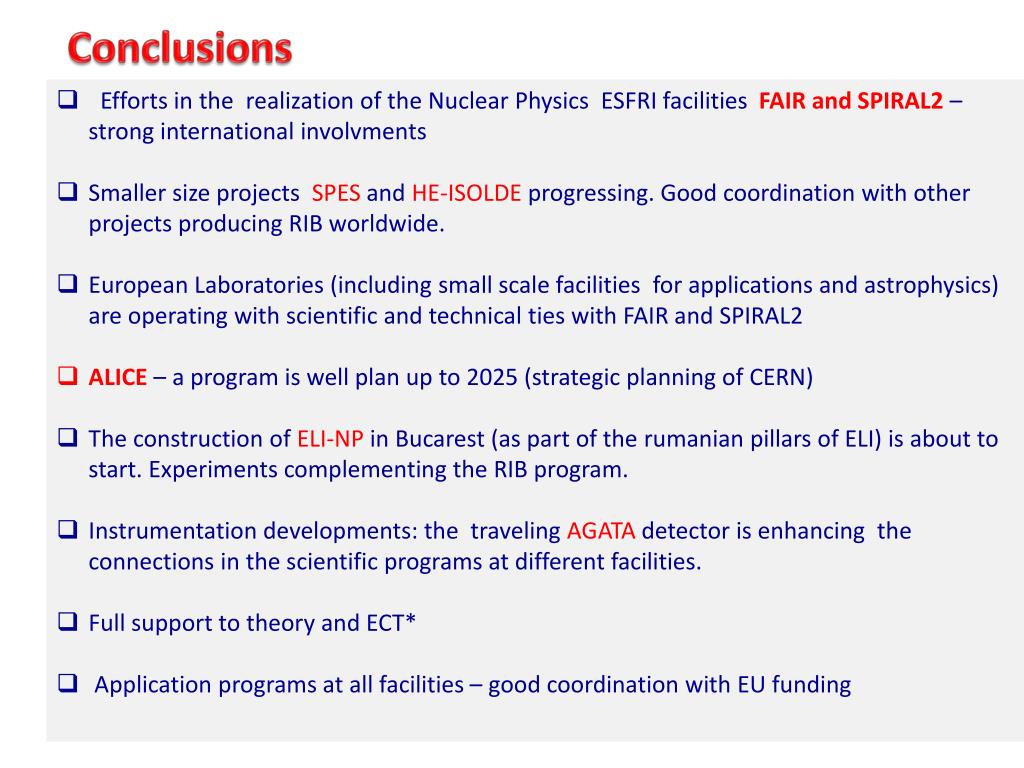 Conclusions

❑ Efforts in the realization of the Nuclear Physics ESFRI facilities FAIR and SPIRAL2 – strong international involvments

❑ Smaller size projects SPES and HE-ISOLDE progressing. Good coordination with other projects producing RIB worldwide.

❑ European Laboratories (including small scale facilities for applications and astrophysics) are operating with scientific and technical ties with FAIR and SPIRAL2

❑ ALICE – a program is well plan up to 2025 (strategic planning of CERN)

❑ The construction of ELI-NP in Bucarest (as part of the rumanian pillars of ELI) is about to start. Experiments complementing the RIB program.

❑ Instrumentation developments: the traveling AGATA detector is enhancing the connections in the scientific programs at different facilities.

❑ Full support to theory and ECT*

❑ Application programs at all facilities – good coordination with EU funding